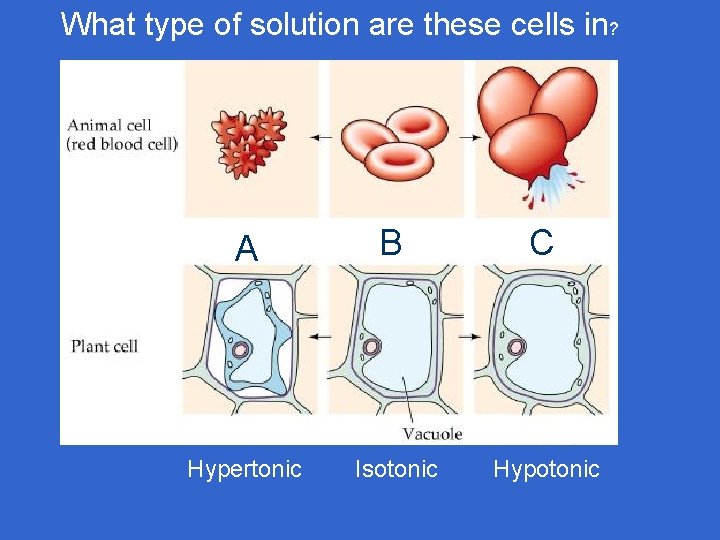 What type of solution are these cells in?

Animal cell (red blood cell)

A

B

C

Plant cell

Vacuole

Hypertonic

Isotonic

Hypotonic